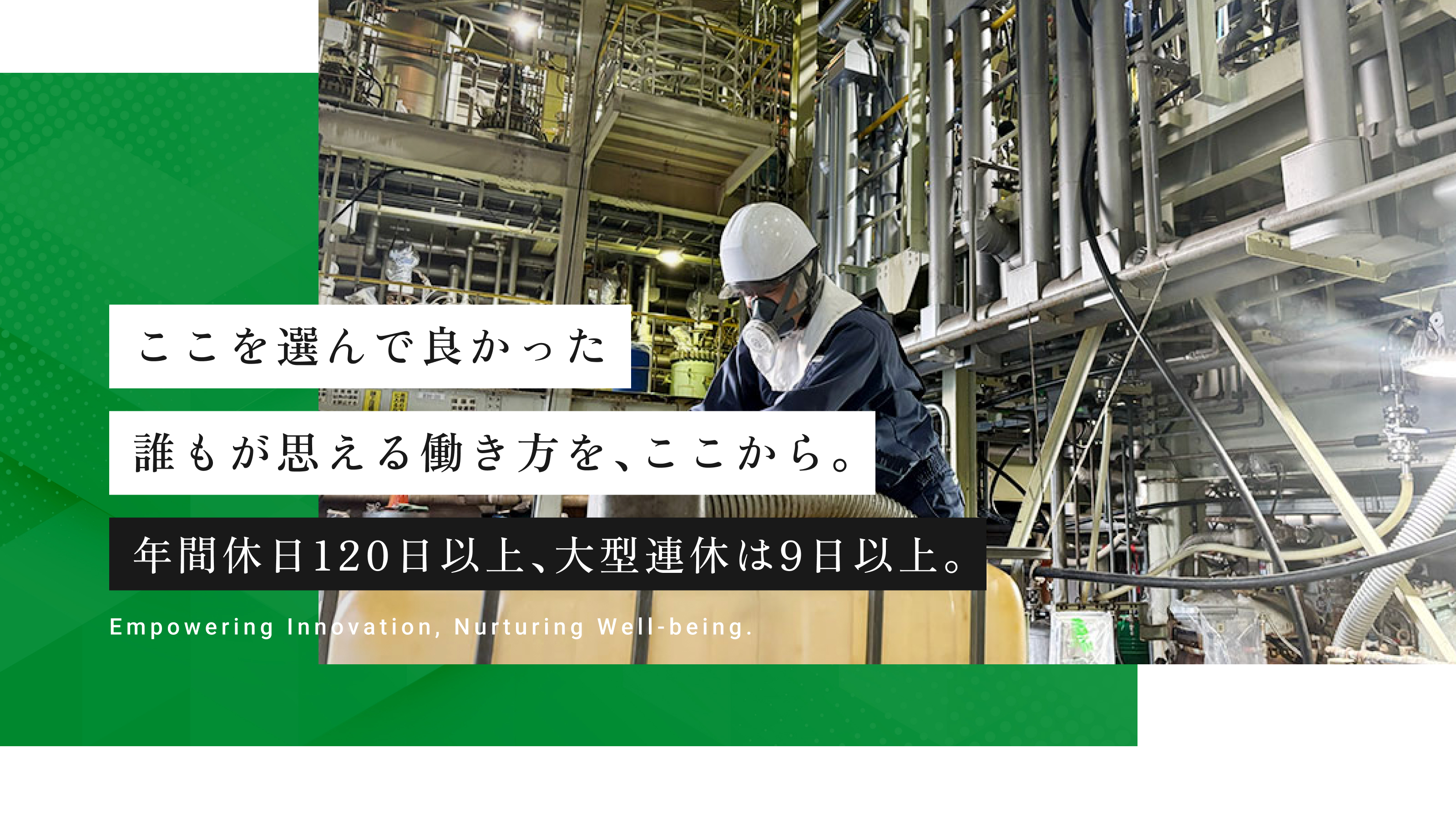 ここを選んで良かった
誰もが思える働き方を、ここから。
年間休日120日以上、大型連休は9日以上。

Empowering Innovation, Nurturing Well-being.